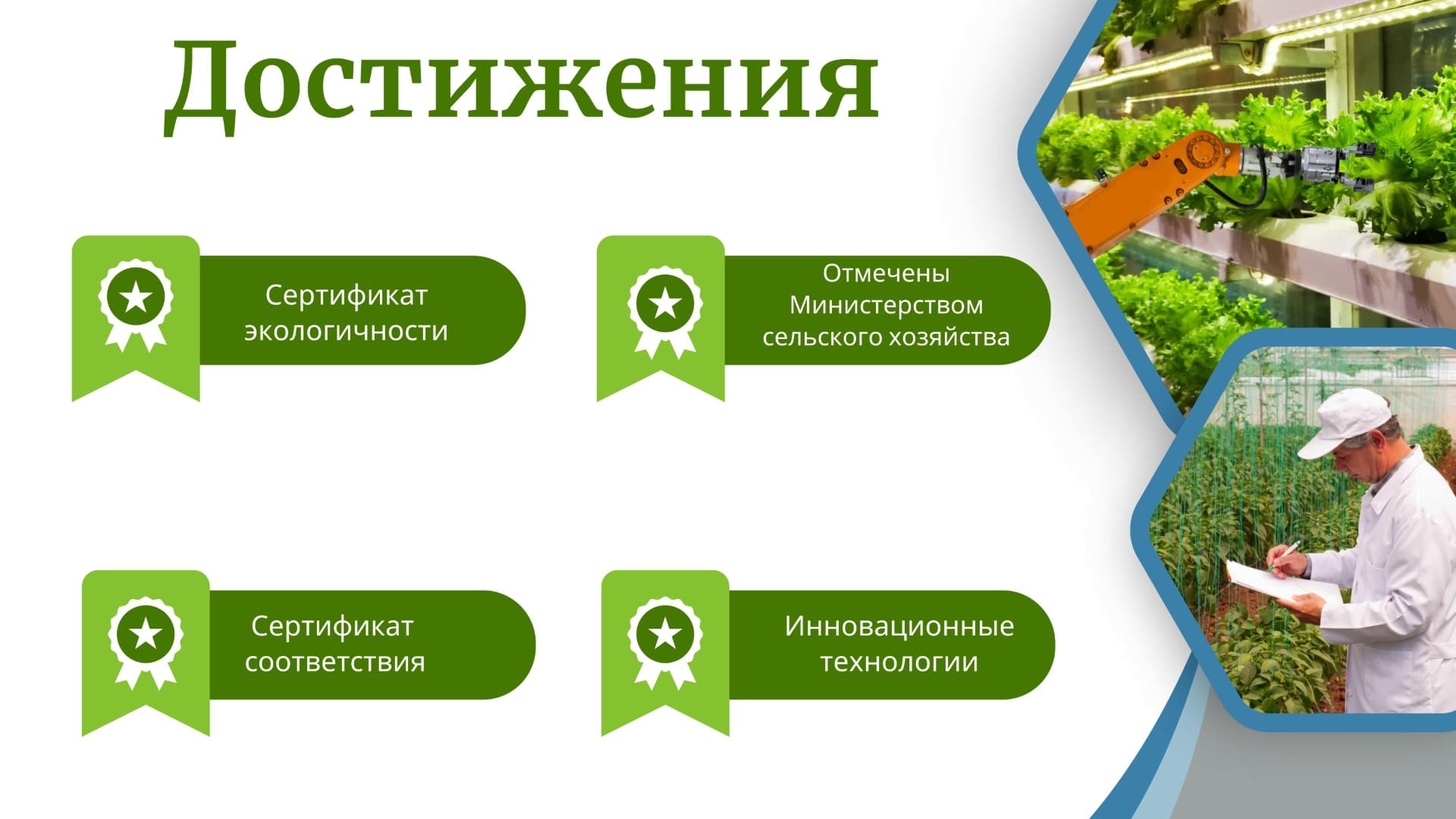 Достижения

Сертификат экологичности

Отмечены Министерством сельского хозяйства

Сертификат соответствия

Инновационные технологии